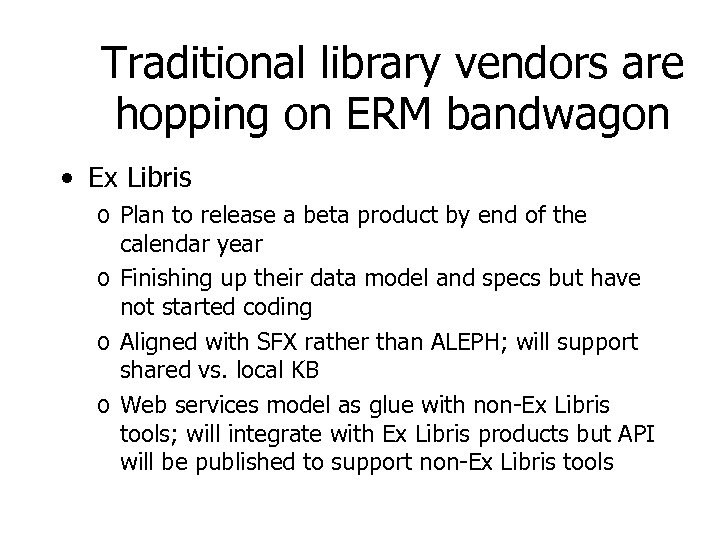 Traditional library vendors are hopping on ERM bandwagon

• Ex Libris

o Plan to release a beta product by end of the calendar year

o Finishing up their data model and specs but have not started coding

o Aligned with SFX rather than ALEPH; will support shared vs. local KB

o Web services model as glue with non-Ex Libris tools; will integrate with Ex Libris products but API will be published to support non-Ex Libris tools